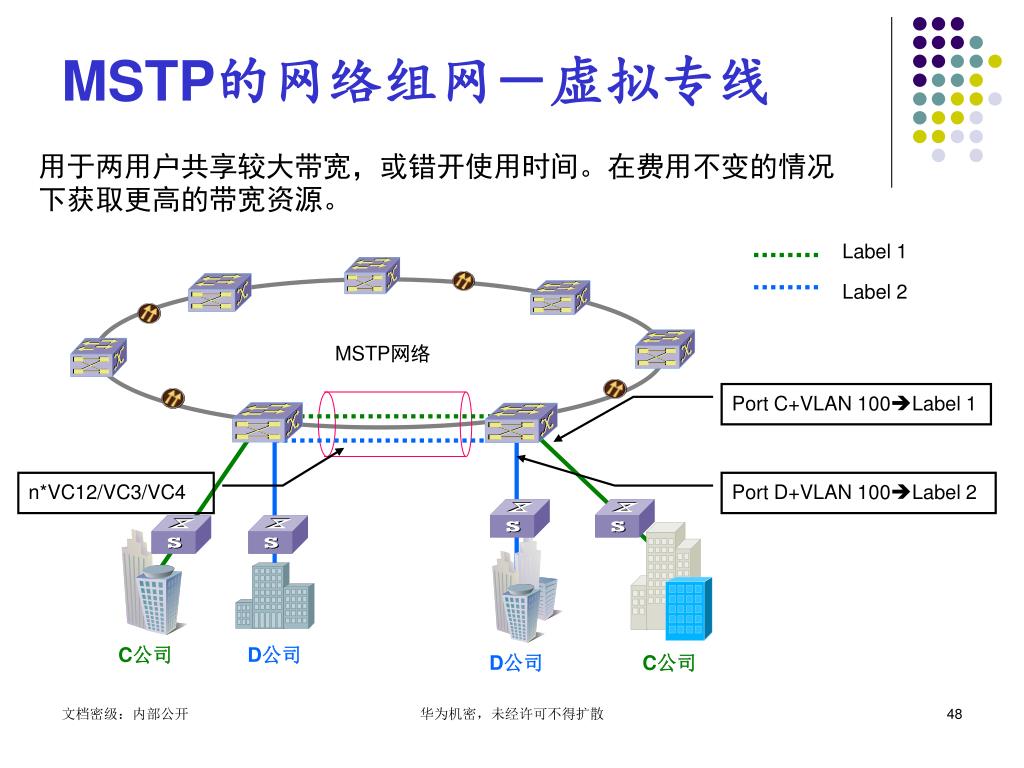 MSTP的网络组网—虚拟专线

用于两用户共享较大带宽，或错开使用时间。在费用不变的情况下获取更高的带宽资源。

Label 1

Label 2

MSTP网络

Port C+VLAN 100➔Label 1

n*VC12/VC3/VC4

Port D+VLAN 100➔Label 2

S S S S

C公司 D公司 D公司 C公司

文档密级：内部公开

华为机密，未经许可不得扩散

48